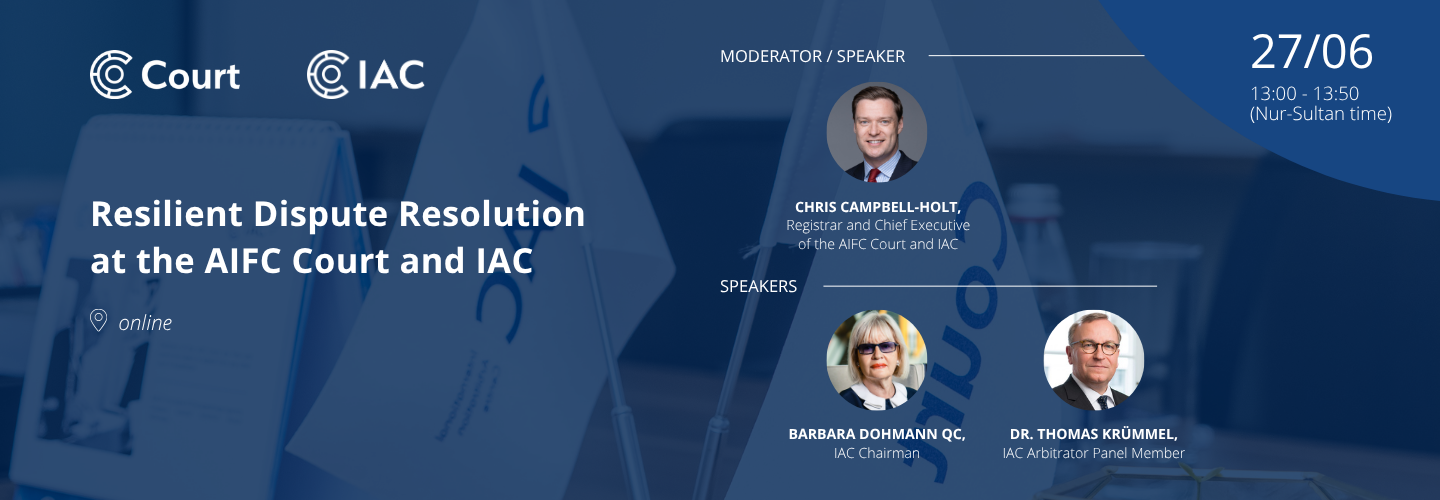 Court

IAC

Resilient Dispute Resolution at the AIFC Court and IAC

online

MODERATOR / SPEAKER

CHRIS CAMPBELL-HOLT, Registrar and Chief Executive of the AIFC Court and IAC

SPEAKERS

BARBARA DOHMANN QC, IAC Chairman

DR. THOMAS KRÜMMEL, IAC Arbitrator Panel Member

27/06

13:00 - 13:50 (Nur-Sultan time)